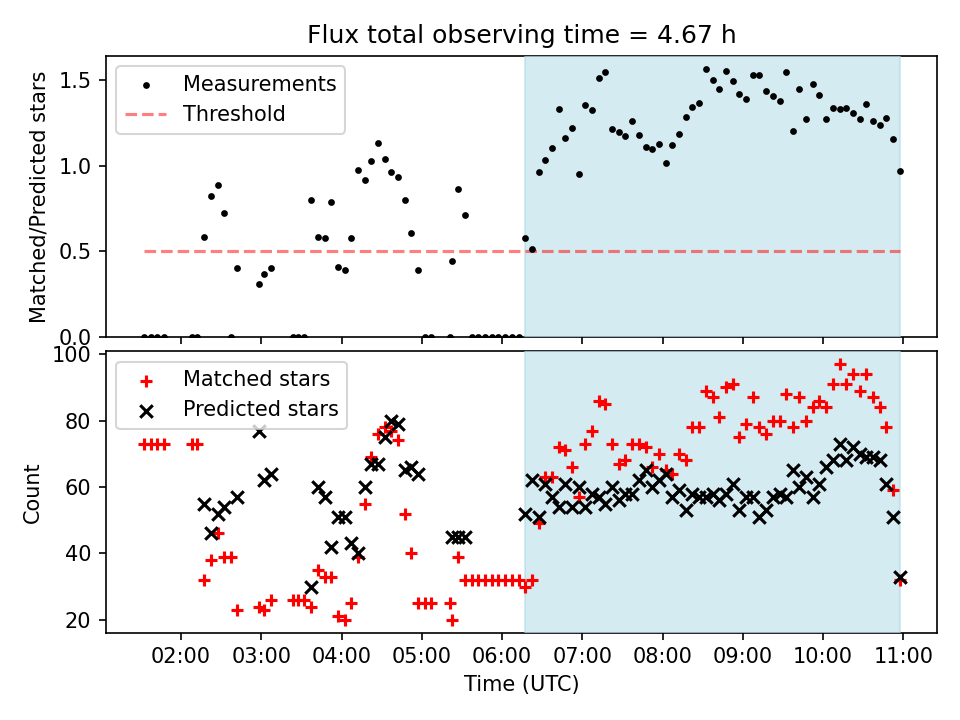 Flux total observing time = 4.67 h

Measurements
Threshold

Matched/Predicted stars

1.5
1.0
0.5
0.0

Matched stars
Predicted stars

Count

100
80
60
40
20

02:00 03:00 04:00 05:00 06:00 07:00 08:00 09:00 10:00 11:00

Time (UTC)